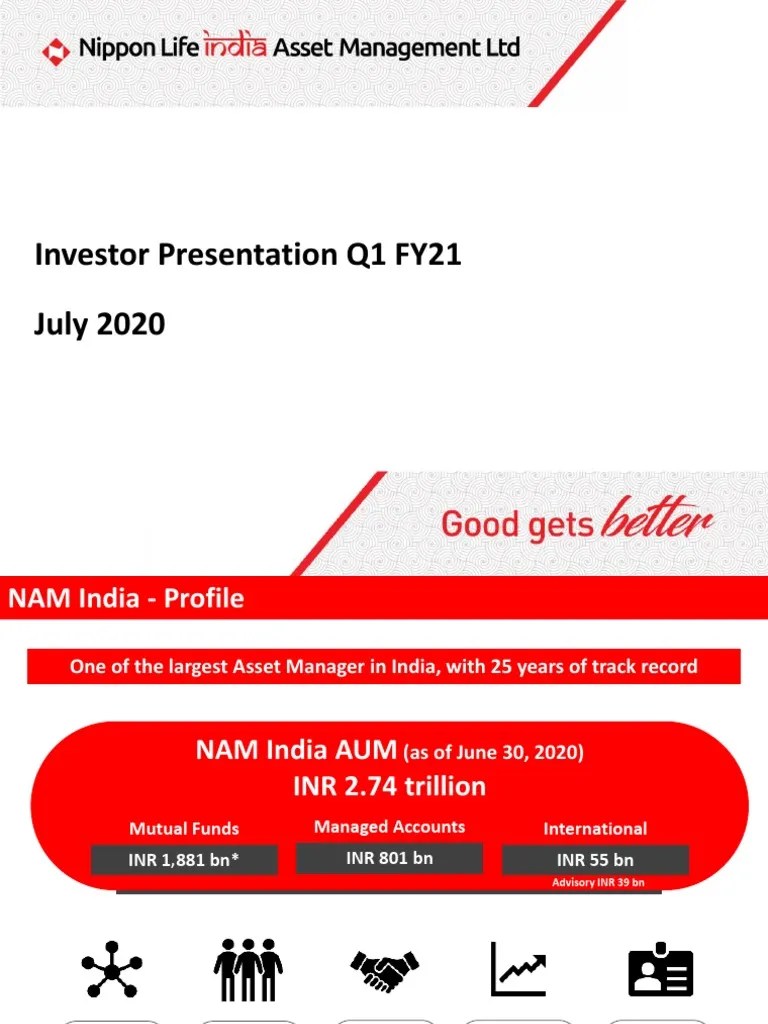 Nippon Life india Asset Management Ltd

Investor Presentation Q1 FY21

July 2020

Good gets better

NAM India - Profile

One of the largest Asset Manager in India, with 25 years of track record

NAM India AUM (as of June 30, 2020)
INR 2.74 trillion

Mutual Funds
INR 1,881 bn*

Managed Accounts
INR 801 bn

International
INR 55 bn
Advisory INR 39 bn